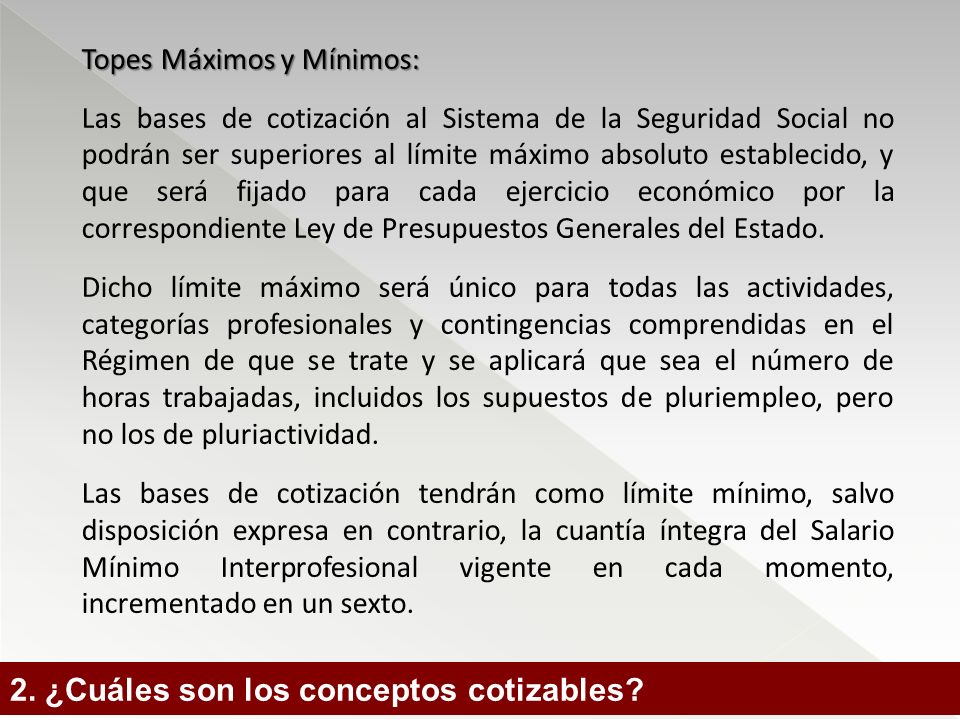 Topes Máximos y Mínimos:

Las bases de cotización al Sistema de la Seguridad Social no podrán ser superiores al límite máximo absoluto establecido, y que será fijado para cada ejercicio económico por la correspondiente Ley de Presupuestos Generales del Estado.

Dicho límite máximo será único para todas las actividades, categorías profesionales y contingencias comprendidas en el Régimen de que se trate y se aplicará que sea el número de horas trabajadas, incluidos los supuestos de pluriempleo, pero no los de pluriactividad.

Las bases de cotización tendrán como límite mínimo, salvo disposición expresa en contrario, la cuantía íntegra del Salario Mínimo Interprofesional vigente en cada momento, incrementado en un sexto.

2. ¿Cuáles son los conceptos cotizables?